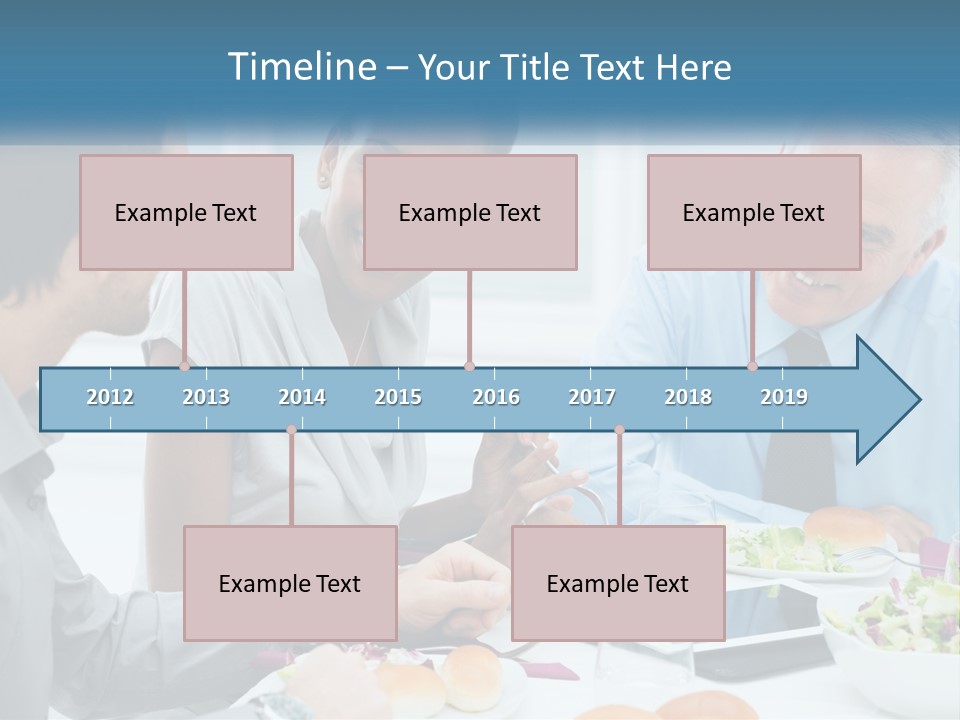 Timeline – Your Title Text Here

Example Text

Example Text

Example Text

2012 2013 2014 2015 2016 2017 2018 2019

Example Text

Example Text